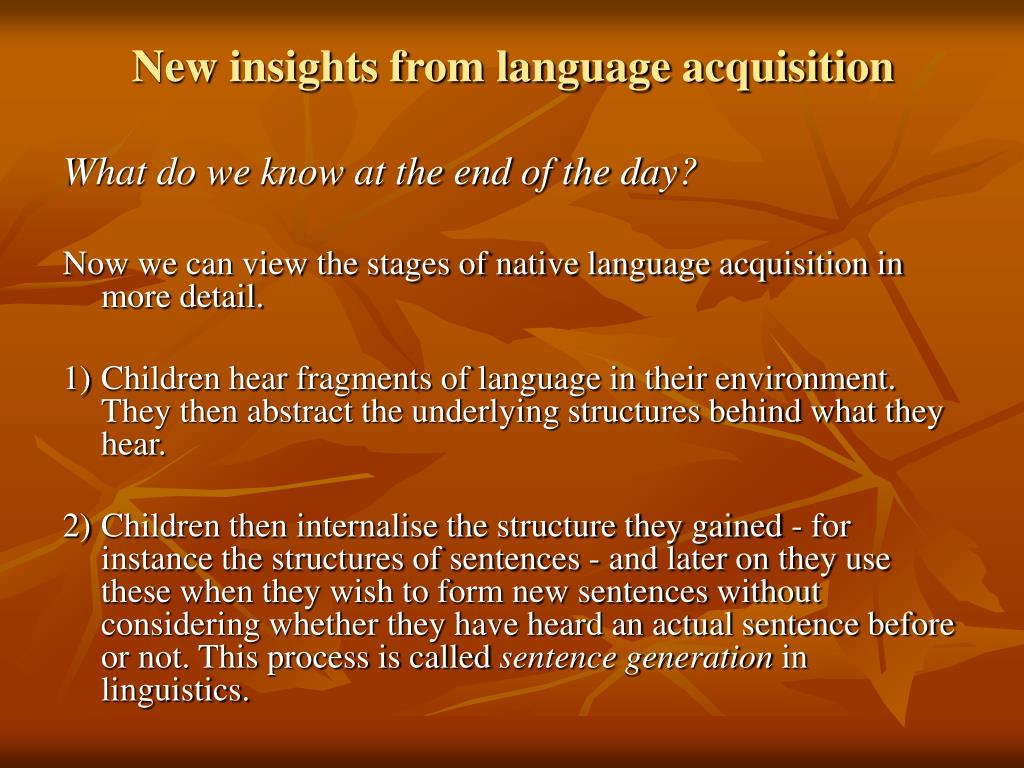 New insights from language acquisition

What do we know at the end of the day?

Now we can view the stages of native language acquisition in more detail.

1) Children hear fragments of language in their environment. They then abstract the underlying structures behind what they hear.

2) Children then internalise the structure they gained - for instance the structures of sentences - and later on they use these when they wish to form new sentences without considering whether they have heard an actual sentence before or not. This process is called sentence generation in linguistics.